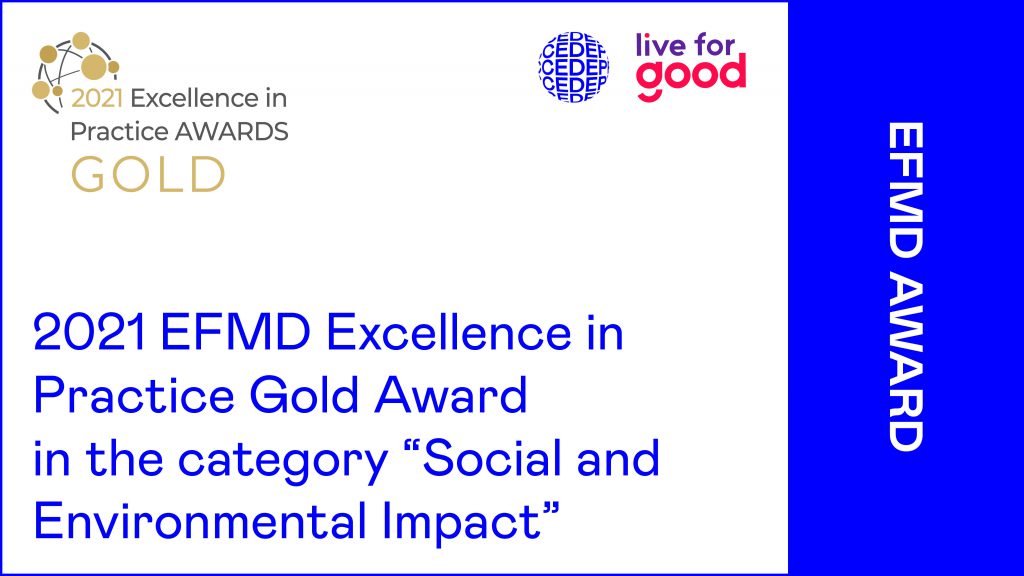 2021 Excellence in Practice AWARDS
GOLD

CEDEP

live for good

2021 EFMD Excellence in Practice Gold Award in the category “Social and Environmental Impact”

EFMD AWARD